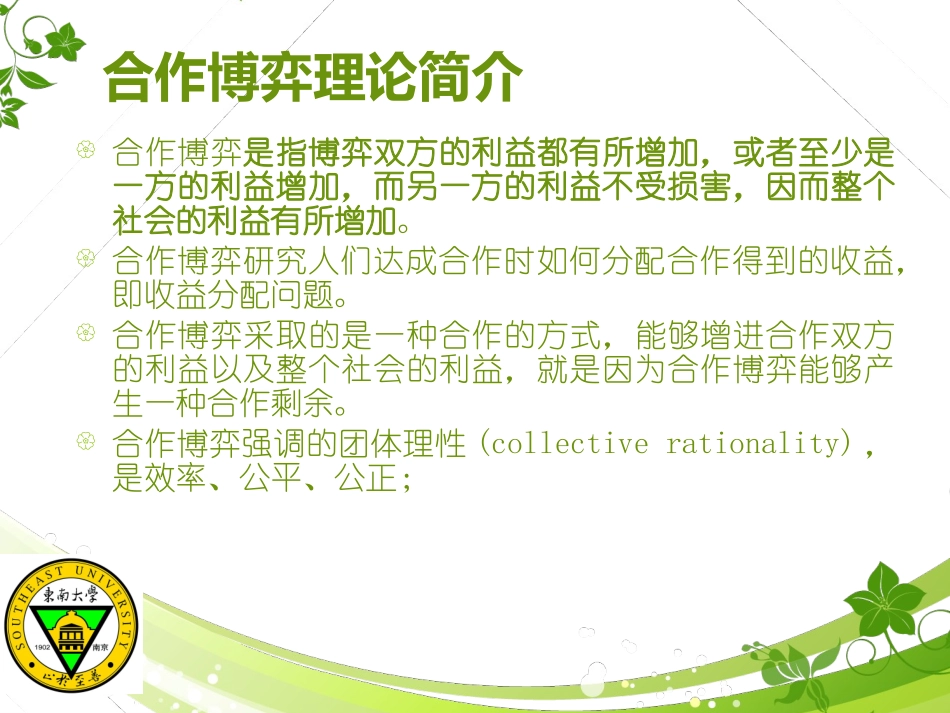 合作博弈理论简介

合作博弈是指博弈双方的利益都有所增加，或者至少是一方的利益增加，而另一方的利益不受损害，因而整个社会的利益有所增加。

合作博弈研究人们达成合作时如何分配合作得到的收益，即收益分配问题。

合作博弈采取的是一种合作的方式，能够增进合作双方的利益以及整个社会的利益，就是因为合作博弈能够产生一种合作剩余。

合作博弈强调的团体理性（collective rationality），是效率、公平、公正；

SOUTHEAST UNIVERSITY 東南大學 1902 南京 止於至善